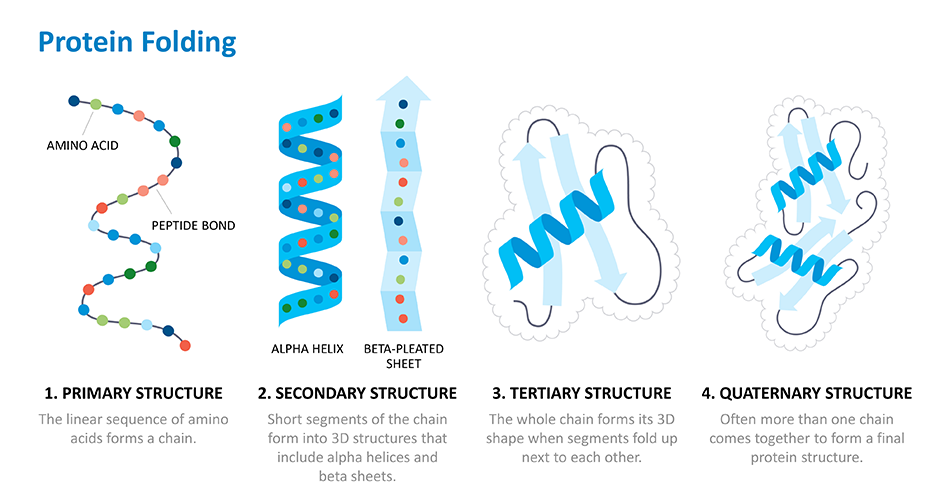 Protein Folding

AMINO ACID

PEPTIDE BOND

ALPHA HELIX

BETA-PLEATED SHEET

1. PRIMARY STRUCTURE
The linear sequence of amino acids forms a chain.

2. SECONDARY STRUCTURE
Short segments of the chain form into 3D structures that include alpha helices and beta sheets.

3. TERTIARY STRUCTURE
The whole chain forms its 3D shape when segments fold up next to each other.

4. QUATERNARY STRUCTURE
Often more than one chain comes together to form a final protein structure.